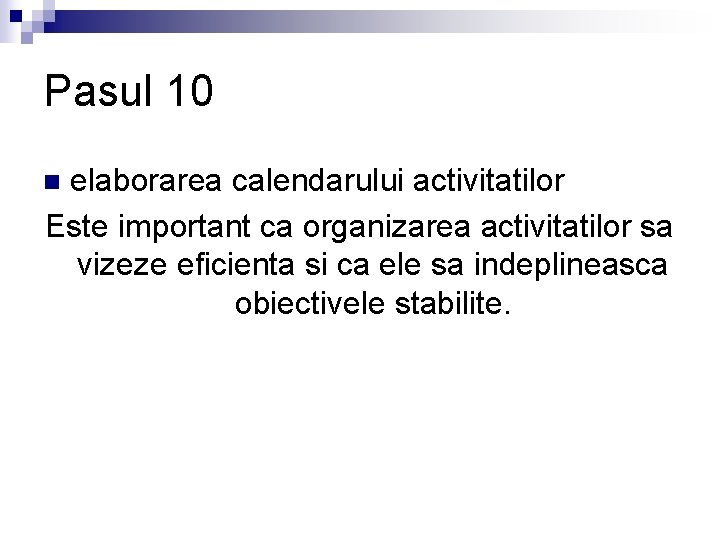 Pasul 10

elaborarea calendarului activitatilor

Este important ca organizarea activitatilor sa vizeze eficienta si ca ele sa indeplineasca obiectivele stabilite.